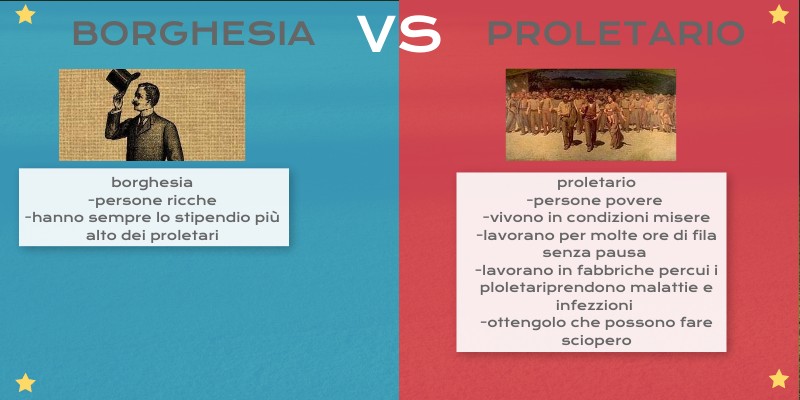 BORGHESIA

VS

PROLETARIO

borghesia
-persone ricche
-hanno sempre lo stipendio più alto dei proletari

proletario
-persone povere
-vivono in condizioni misere
-lavorano per molte ore di fila senza pausa
-lavorano in fabbriche percui i ploletariprendono malattie e infezzioni
-ottengolo che possono fare sciopero